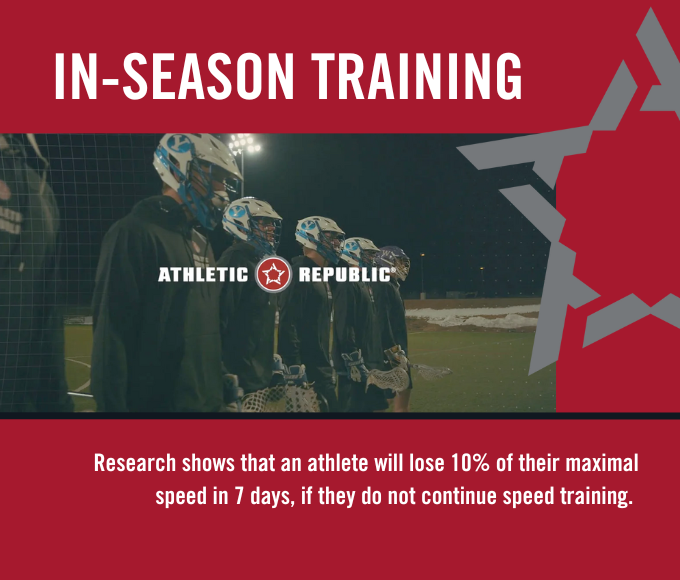 IN-SEASON TRAINING

ATHLETIC REPUBLIC®

Research shows that an athlete will lose 10% of their maximal speed in 7 days, if they do not continue speed training.